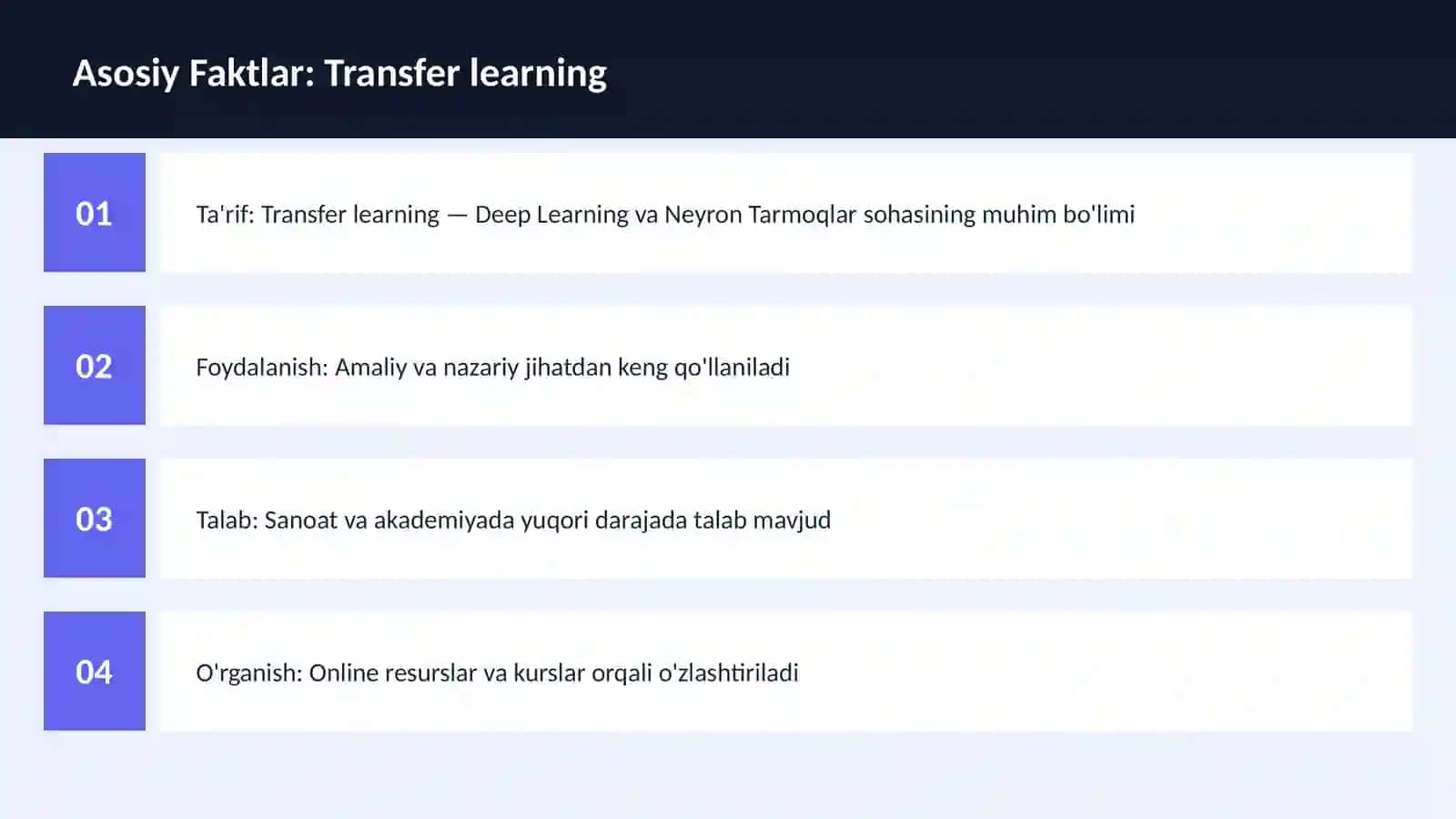 Asosiy Faktlar: Transfer learning

01

Ta'rif: Transfer learning — Deep Learning va Neyron Tarmoqlar sohasining muhim bo'limi

02

Foydalanish: Amaliy va nazariy jihatdan keng qo'llaniladi

03

Talab: Sanoat va akademiyada yuqori darajada talab mavjud

04

O'rganish: Online resurslar va kurslar orqali o'zlashtiriladi